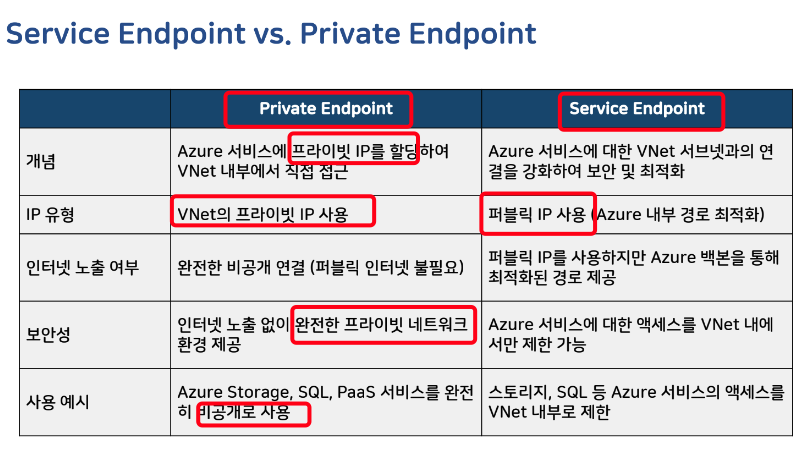 Service Endpoint vs. Private Endpoint

| | Private Endpoint | Service Endpoint |
|---|---|---|
| 개념 | Azure 서비스에 프라이빗 IP를 할당하여 VNet 내부에서 직접 접근 | Azure 서비스에 대한 VNet 서브넷과의 연결을 강화하여 보안 및 최적화 |
| IP 유형 | VNet의 프라이빗 IP 사용 | 퍼블릭 IP 사용 (Azure 내부 경로 최적화) |
| 인터넷 노출 여부 | 완전한 비공개 연결 (퍼블릭 인터넷 불필요) | 퍼블릭 IP를 사용하지만 Azure 백본을 통해 최적화된 경로 제공 |
| 보안성 | 인터넷 노출 없이 완전한 프라이빗 네트워크 환경 제공 | Azure 서비스에 대한 액세스를 VNet 내에서만 제한 가능 |
| 사용 예시 | Azure Storage, SQL, PaaS 서비스를 완전히 비공개로 사용 | 스토리지, SQL 등 Azure 서비스의 액세스를 VNet 내부로 제한 |